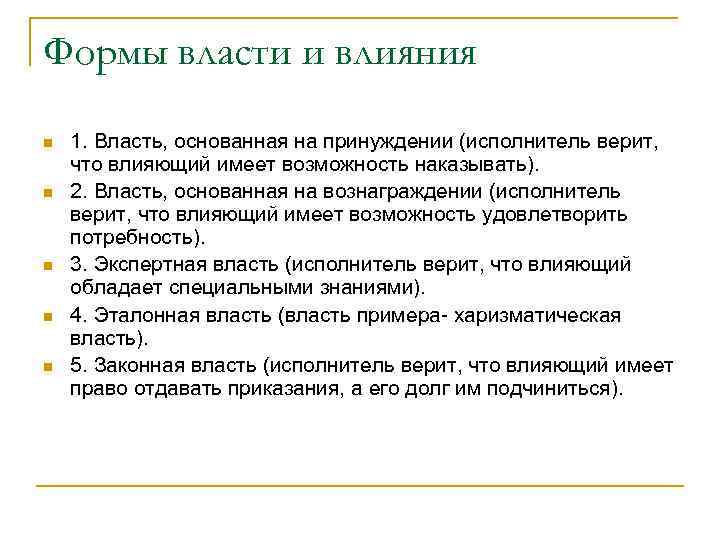 Формы власти и влияния

1. Власть, основанная на принуждении (исполнитель верит, что влияющий имеет возможность наказывать).

2. Власть, основанная на вознаграждении (исполнитель верит, что влияющий имеет возможность удовлетворить потребность).

3. Экспертная власть (исполнитель верит, что влияющий обладает специальными знаниями).

4. Эталонная власть (власть примера- харизматическая власть).

5. Законная власть (исполнитель верит, что влияющий имеет право отдавать приказания, а его долг им подчиниться).